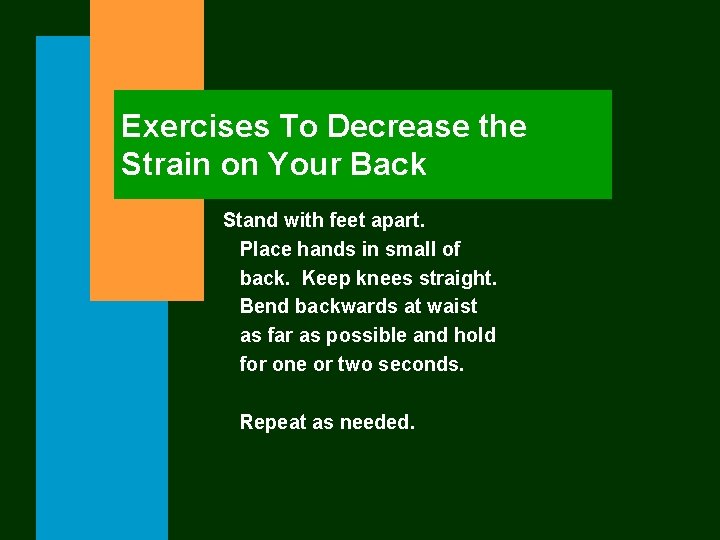 Exercises To Decrease the Strain on Your Back

Stand with feet apart. Place hands in small of back.  Keep knees straight. Bend backwards at waist as far as possible and hold for one or two seconds.

Repeat as needed.